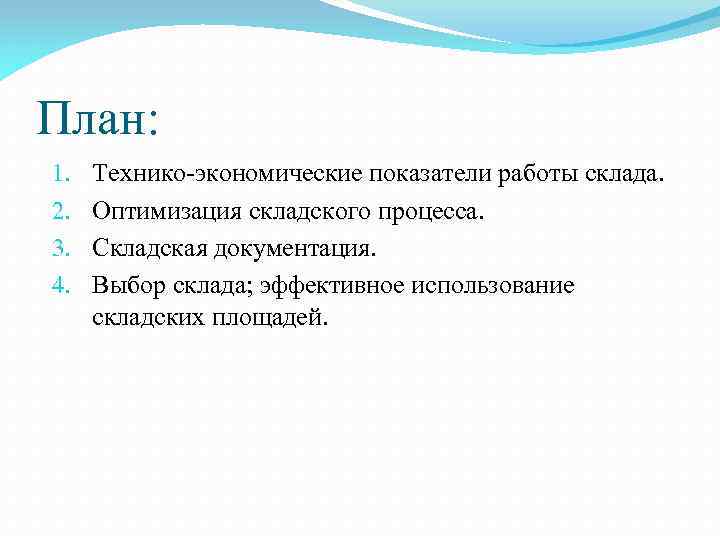 План:

1. Технико-экономические показатели работы склада.
2. Оптимизация складского процесса.
3. Складская документация.
4. Выбор склада; эффективное использование складских площадей.